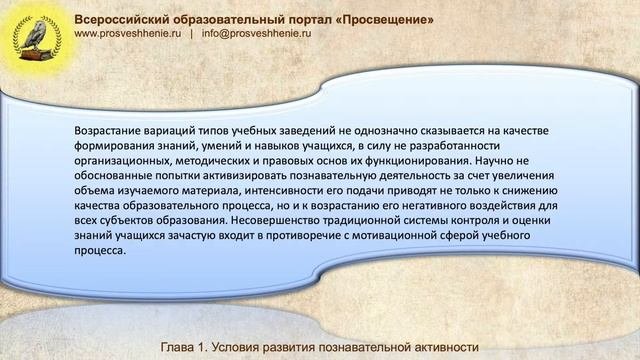 Всероссийский образовательный портал «Просвещение»
www.prosveshhenie.ru | info@prosveshhenie.ru

Возрастание вариаций типов учебных заведений не однозначно сказывается на качестве формирования знаний, умений и навыков учащихся, в силу не разработанности организационных, методических и правовых основ их функционирования. Научно не обоснованные попытки активизировать познавательную деятельность за счет увеличения объема изучаемого материала, интенсивности его подачи приводят не только к снижению качества образовательного процесса, но и к возрастанию его негативного воздействия для всех субъектов образования. Несовершенство традиционной системы контроля и оценки знаний учащихся зачастую входит в противоречие с мотивационной сферой учебного процесса.

Глава 1. Условия развития познавательной активности